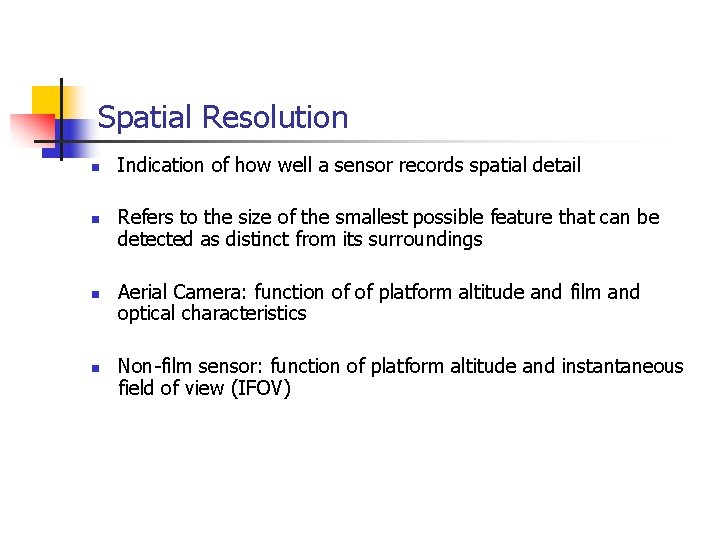 Spatial Resolution

- Indication of how well a sensor records spatial detail

- Refers to the size of the smallest possible feature that can be detected as distinct from its surroundings

- Aerial Camera: function of of platform altitude and film and optical characteristics

- Non-film sensor: function of platform altitude and instantaneous field of view (IFOV)